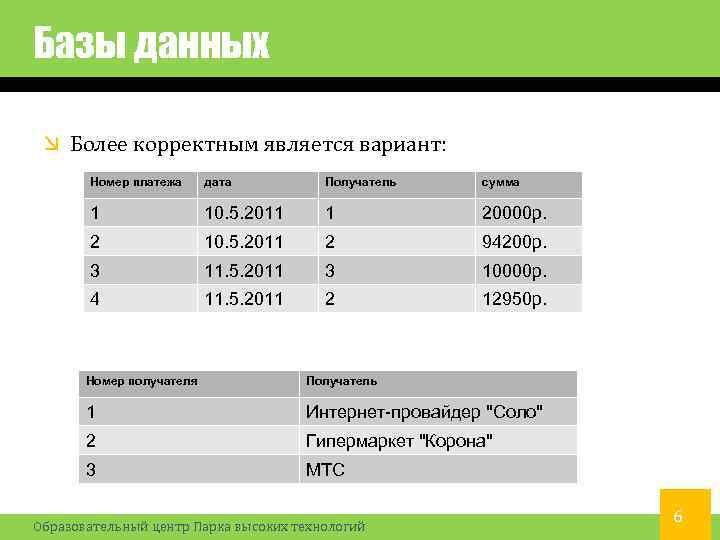 Базы данных

Более корректным является вариант:

| Номер платежа | дата | Получатель | сумма |
|---|---|---|---|
| 1 | 10.5.2011 | 1 | 20000р. |
| 2 | 10.5.2011 | 2 | 94200р. |
| 3 | 11.5.2011 | 3 | 10000р. |
| 4 | 11.5.2011 | 2 | 12950р. |

| Номер получателя | Получатель |
|---|---|
| 1 | Интернет-провайдер "Соло" |
| 2 | Гипермаркет "Корона" |
| 3 | МТС |

Образовательный центр Парка высоких технологий

6